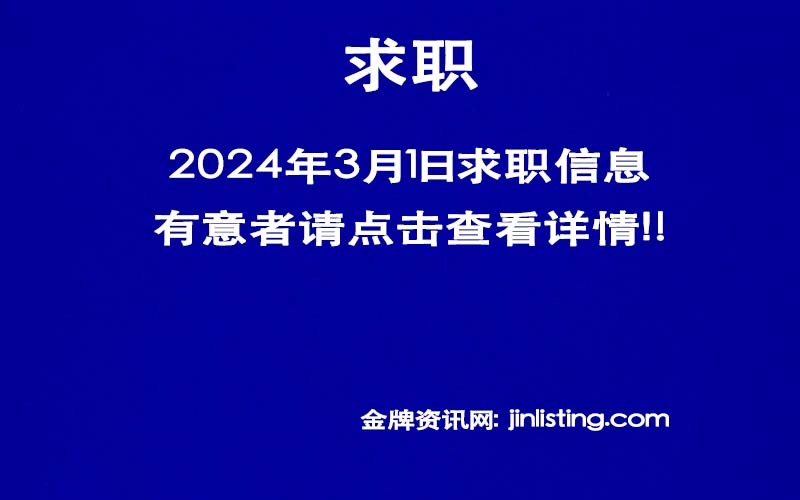 求职

2024年3月1日求职信息

有意者请点击查看详情!!

金牌资讯网: jinlisting.com